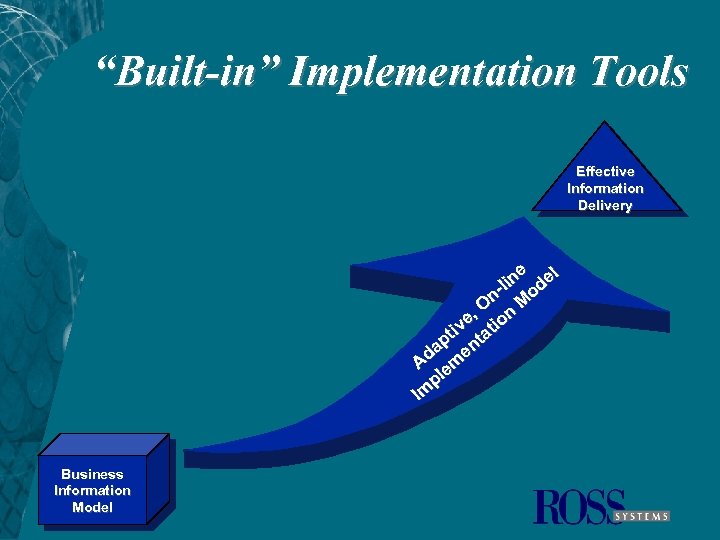 “Built-in” Implementation Tools

Effective Information Delivery

Adaptive, On-line Implementation Model

Business Information Model

ROSS SYSTEMS